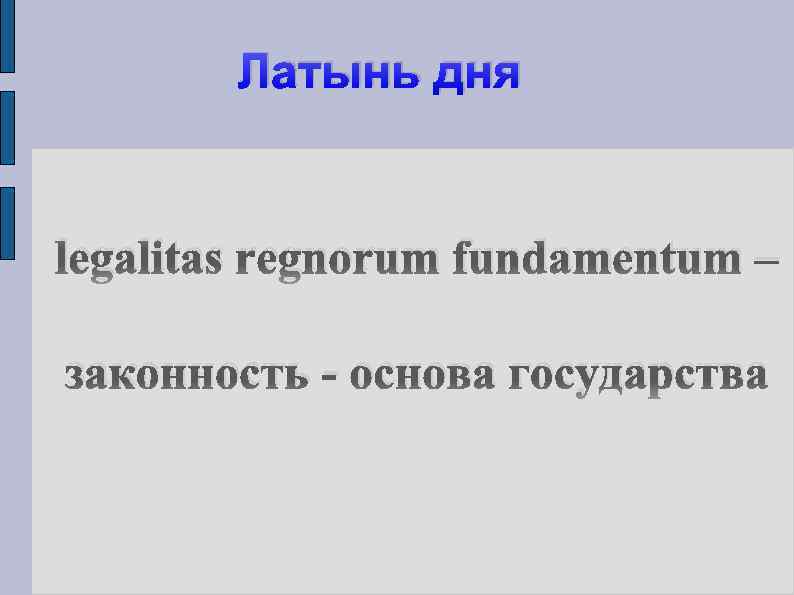 Латынь дня

legalitas regnorum fundamentum –

законность - основа государства